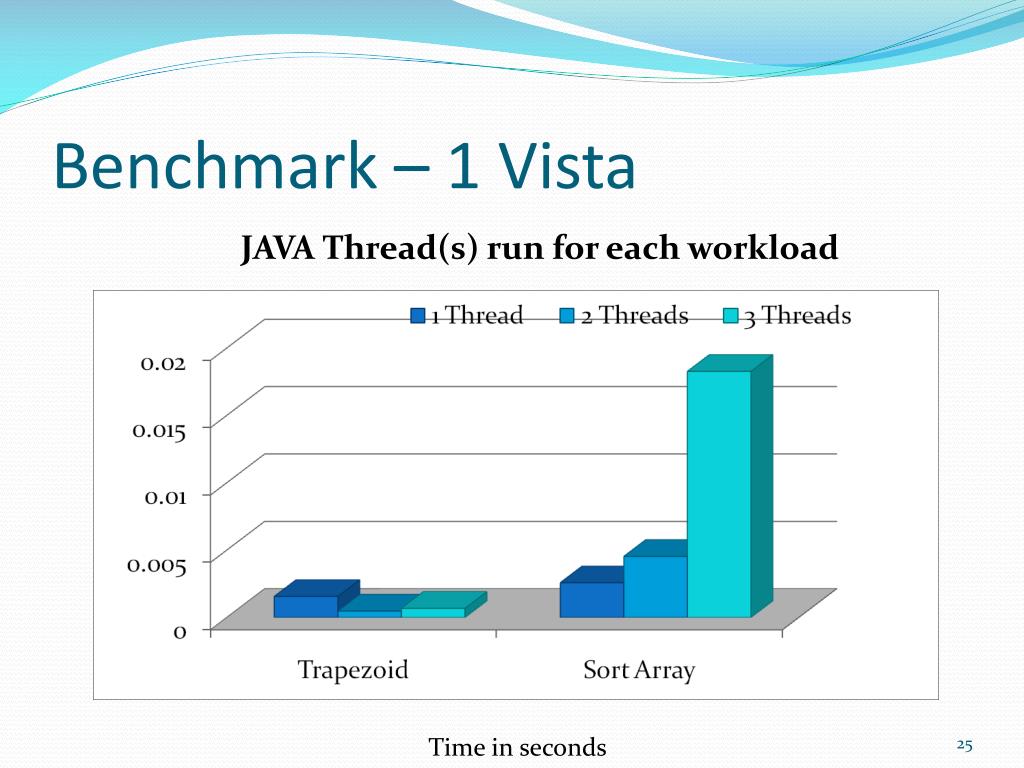 Benchmark – 1 Vista

JAVA Thread(s) run for each workload

1 Thread 2 Threads 3 Threads

0.02
0.015
0.01
0.005
0

Trapezoid Sort Array

Time in seconds

25